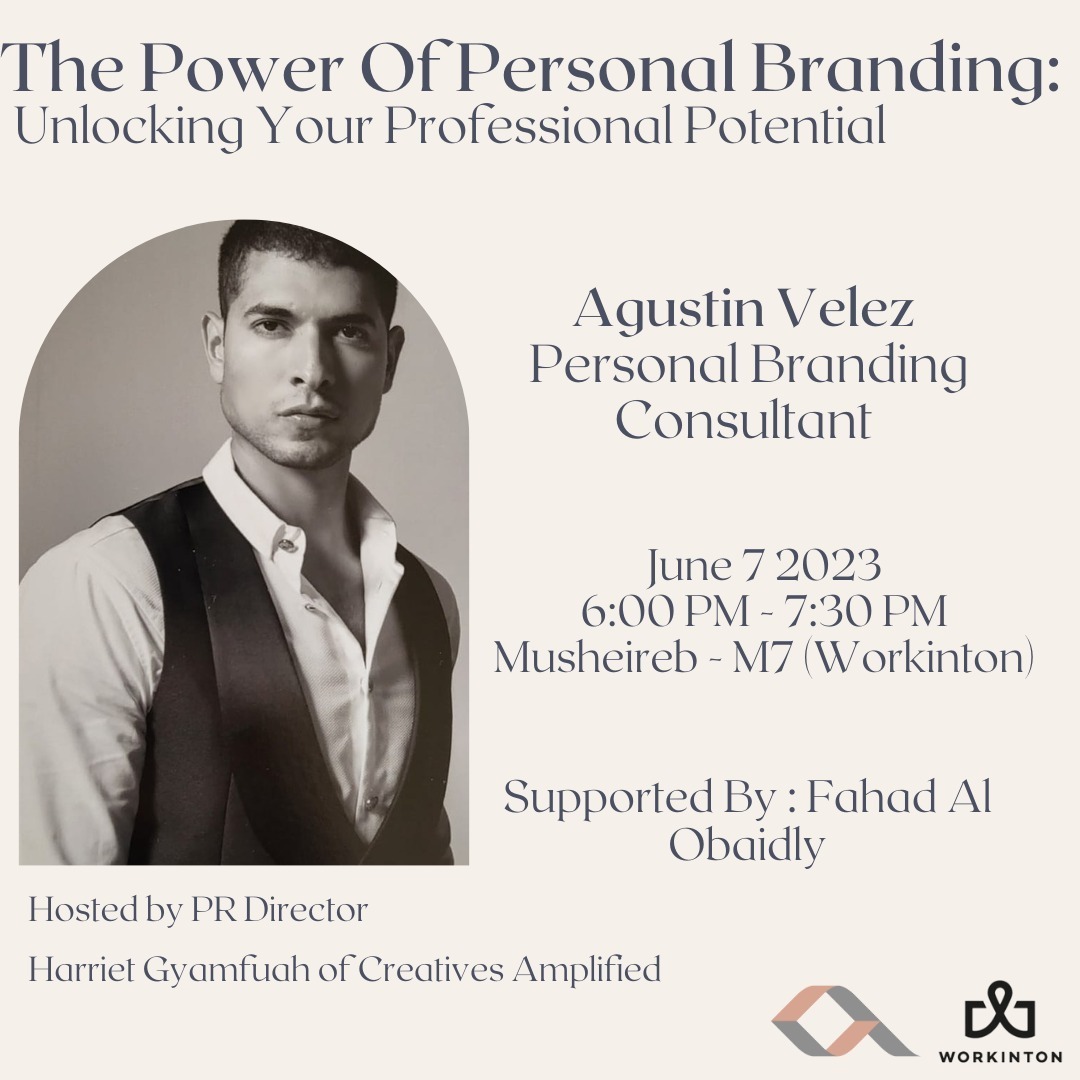 The Power Of Personal Branding:
Unlocking Your Professional Potential

Agustin Velez
Personal Branding Consultant

June 7 2023
6:00 PM - 7:30 PM
Musheireb - M7 (Workinton)

Supported By : Fahad Al Obaidly

Hosted by PR Director

Harriet Gyamfuah of Creatives Amplified

WORKINTON